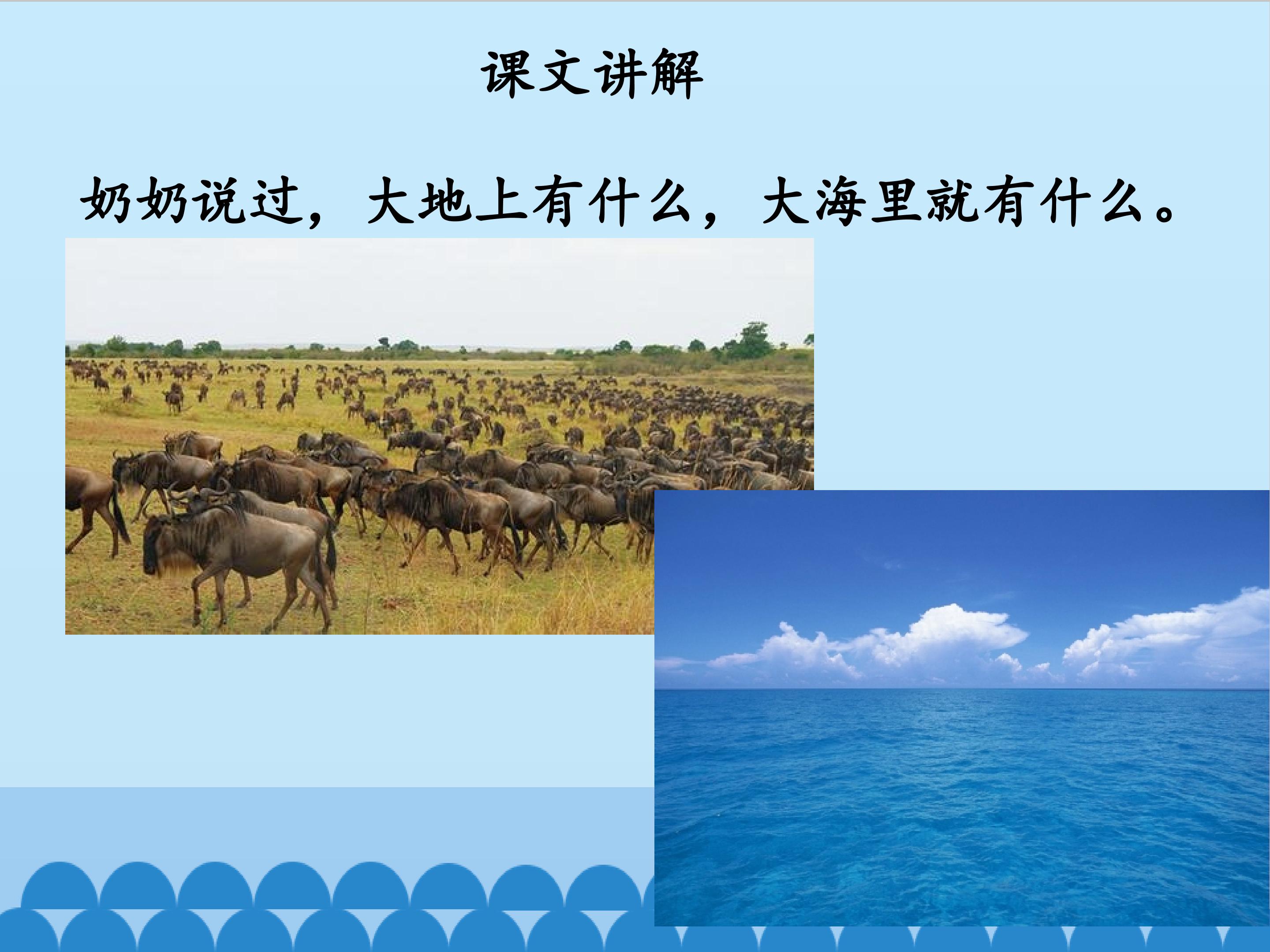 课文讲解

奶奶说过，大地上有什么，大海里就有什么。